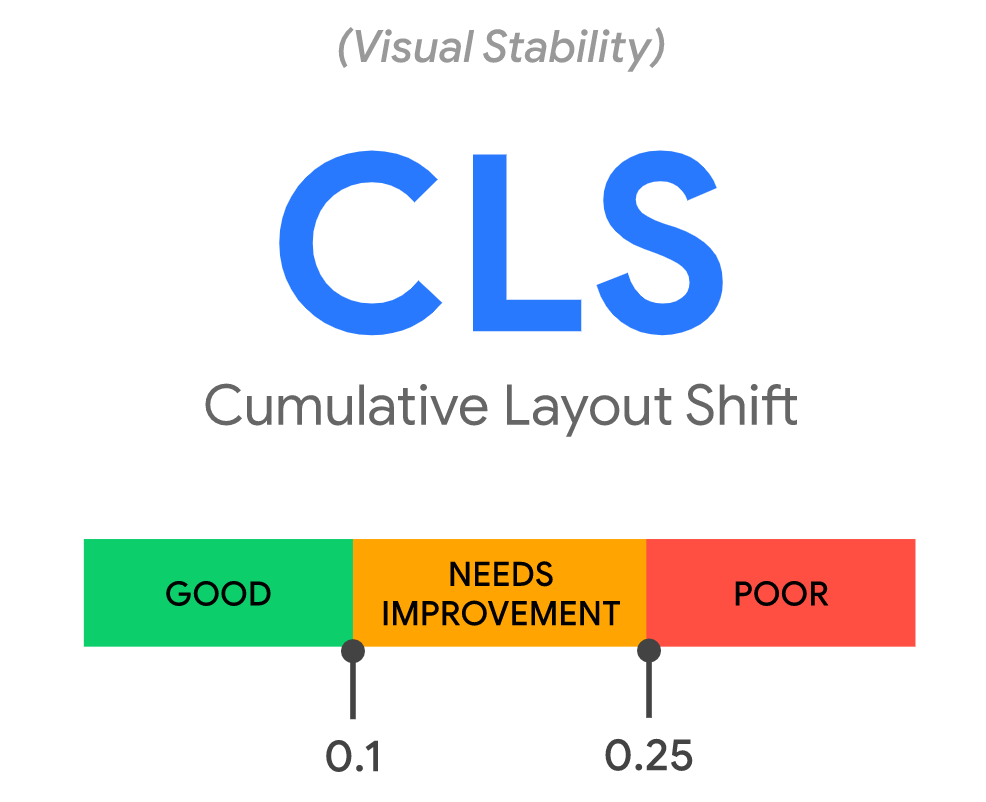 (Visual Stability)

CLS

Cumulative Layout Shift

GOOD

NEEDS IMPROVEMENT

POOR

0.1

0.25